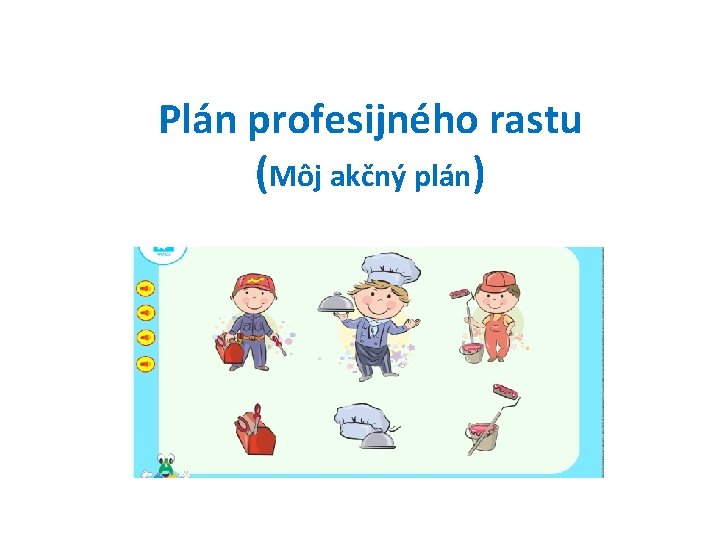 Plán profesijného rastu
(Môj akčný plán)